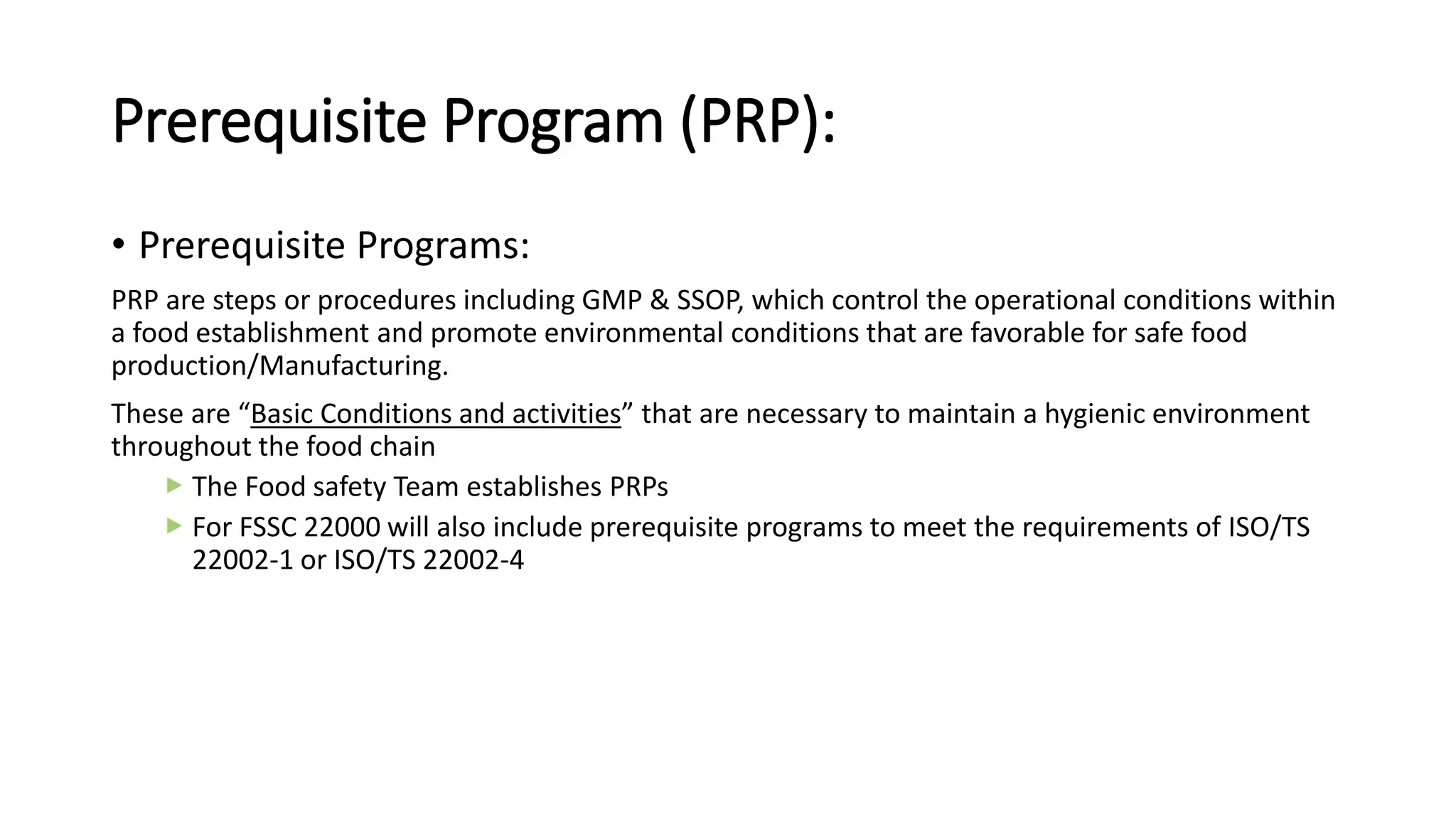 Prerequisite Program (PRP):

• Prerequisite Programs:

PRP are steps or procedures including GMP & SSOP, which control the operational conditions within a food establishment and promote environmental conditions that are favorable for safe food production/Manufacturing.

These are “Basic Conditions and activities” that are necessary to maintain a hygienic environment throughout the food chain

▶ The Food safety Team establishes PRPs

▶ For FSSC 22000 will also include prerequisite programs to meet the requirements of ISO/TS 22002-1 or ISO/TS 22002-4